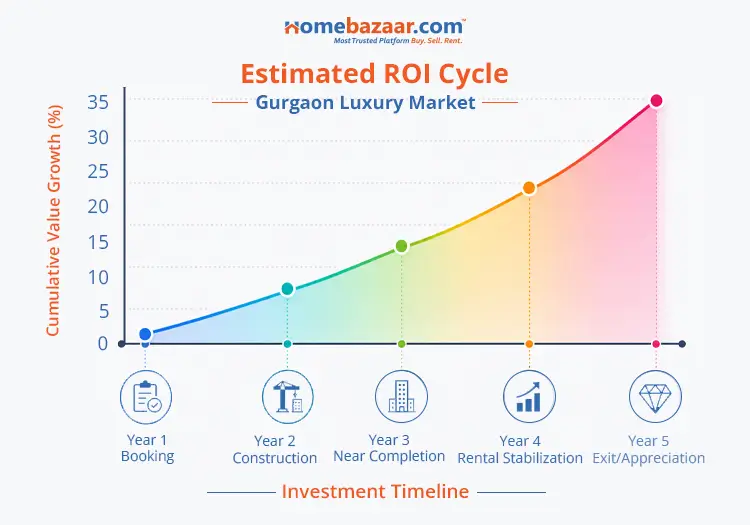 homebazaar.com™
Most Trusted Platform Buy. Sell. Rent.

Estimated ROI Cycle

Gurgaon Luxury Market

Cumulative Value Growth (%)

35
30
25
20
15
10
5
0

Year 1
Booking

Year 2
Construction

Year 3
Near Completion

Year 4
Rental Stabilization

Year 5
Exit/Appreciation

Investment Timeline